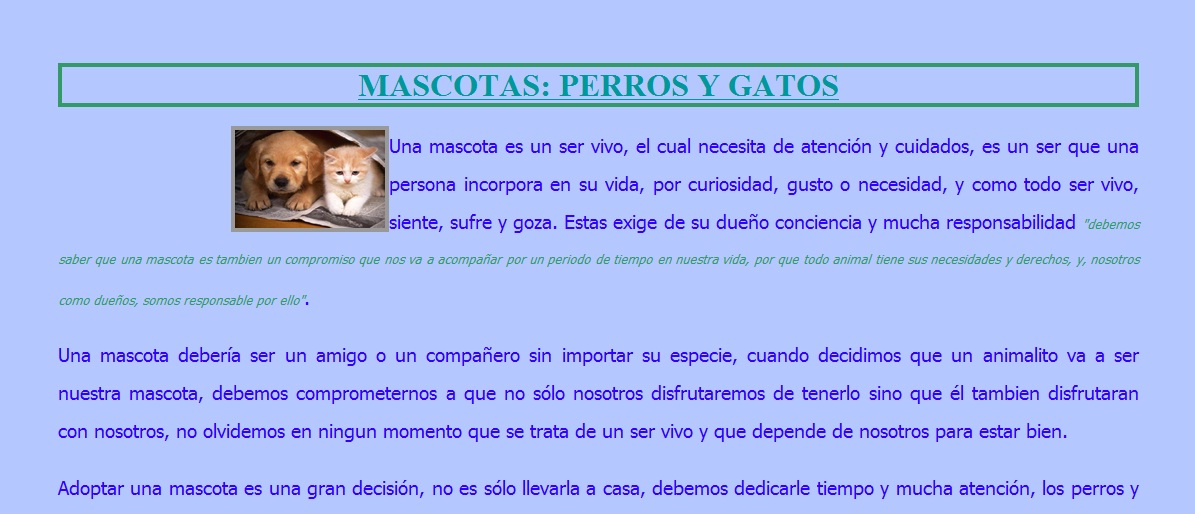 MASCOTAS: PERROS Y GATOS

Una mascota es un ser vivo, el cual necesita de atención y cuidados, es un ser que una persona incorpora en su vida, por curiosidad, gusto o necesidad, y como todo ser vivo, siente, sufre y goza. Estas exige de su dueño conciencia y mucha responsabilidad "debemos saber que una mascota es tambien un compromiso que nos va a acompañar por un periodo de tiempo en nuestra vida, por que todo animal tiene sus necesidades y derechos, y, nosotros como dueños, somos responsable por ello".

Una mascota debería ser un amigo o un compañero sin importar su especie, cuando decidimos que un animalito va a ser nuestra mascota, debemos comprometernos a que no sólo nosotros disfrutaremos de tenerlo sino que él tambien disfrutaran con nosotros, no olvidemos en ningun momento que se trata de un ser vivo y que depende de nosotros para estar bien.

Adoptar una mascota es una gran decisión, no es sólo llevarla a casa, debemos dedicarle tiempo y mucha atención, los perros y